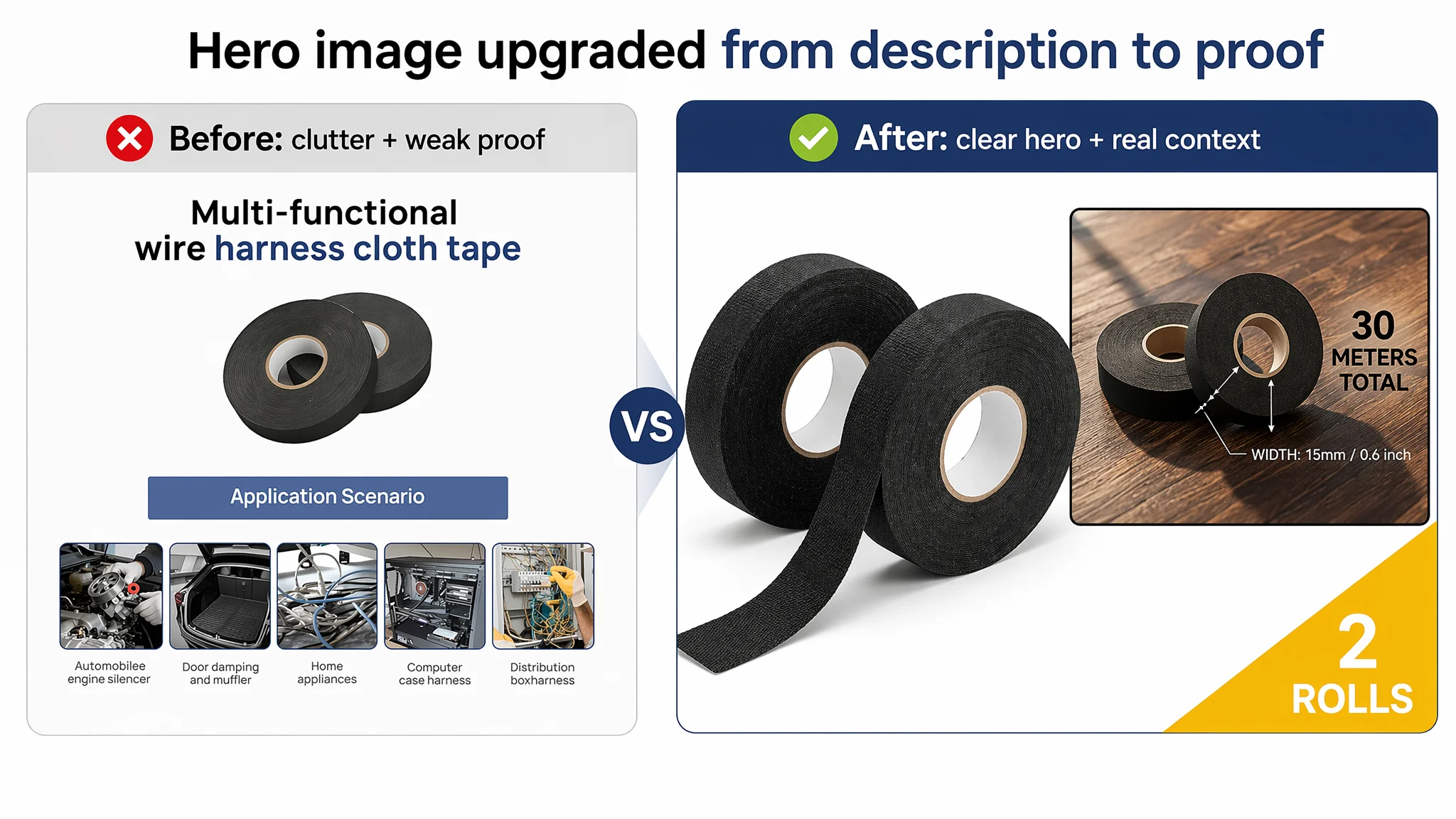 Hero image upgraded from description to proof

Before: clutter + weak proof

Multi-functional
wire harness cloth tape

Application Scenario

Automobilee
engine silencer

Door damping
and muffler

Home
appliances

Computer
case harness

Distribution
boxharness

VS

After: clear hero + real context

30
METERS
TOTAL

WIDTH: 15mm / 0.6 inch

2
ROLLS